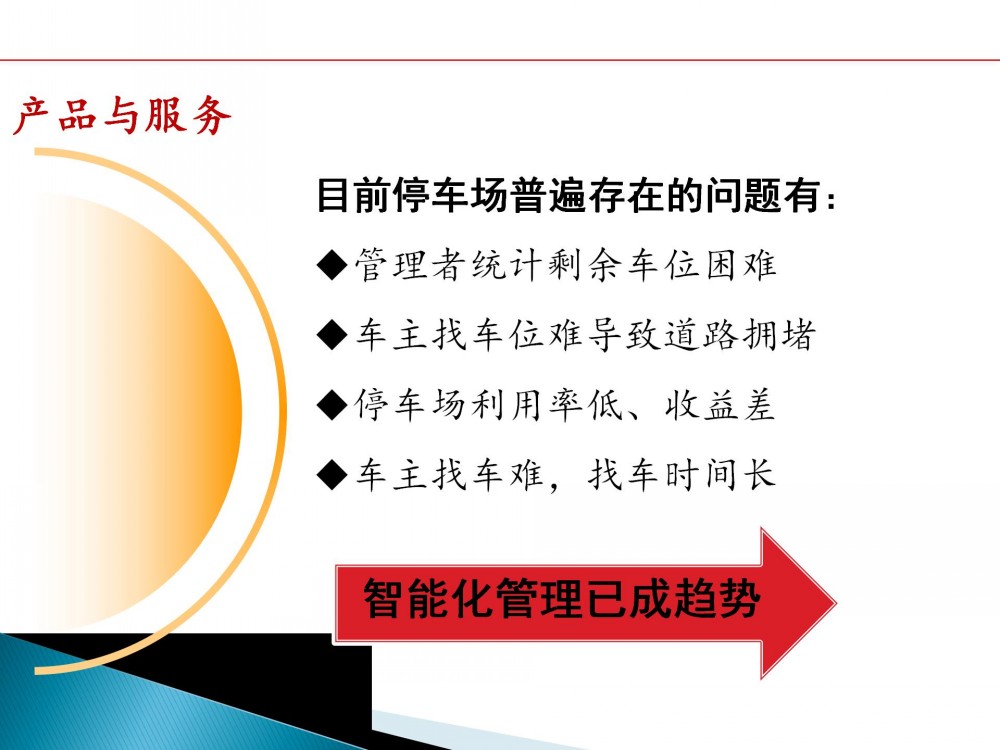 产品与服务

目前停车场普遍存在的问题有：

◆管理者统计剩余车位困难

◆车主找车位难导致道路拥堵

◆停车场利用率低、收益差

◆车主找车难，找车时间长

智能化管理已成趋势